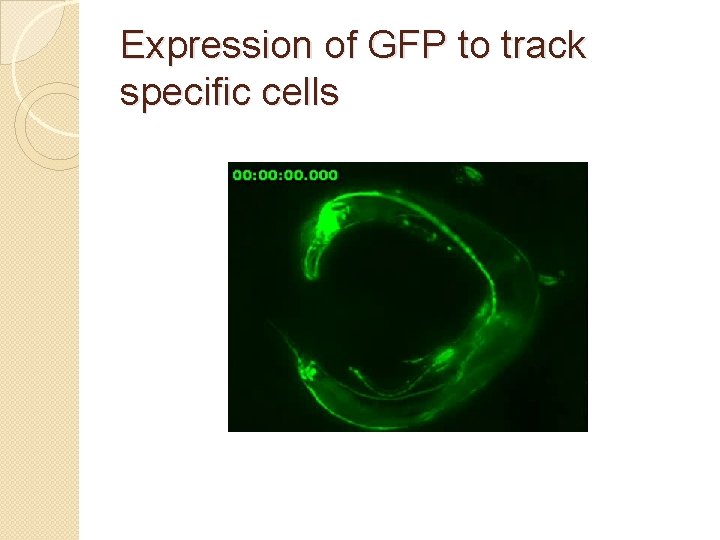 Expression of GFP to track specific cells

00:00:00.000